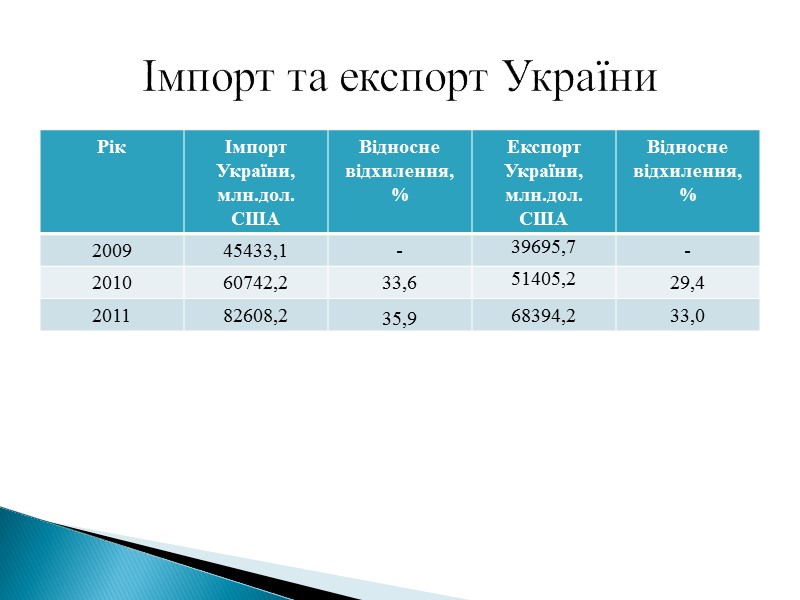 Імпорт та експорт України

| Рік | Імпорт України, млн.дол. США | Відносне відхилення, % | Експорт України, млн.дол. США | Відносне відхилення, % |
|---|---|---|---|---|
| 2009 | 45433,1 | - | 39695,7 | - |
| 2010 | 60742,2 | 33,6 | 51405,2 | 29,4 |
| 2011 | 82608,2 | 35,9 | 68394,2 | 33,0 |